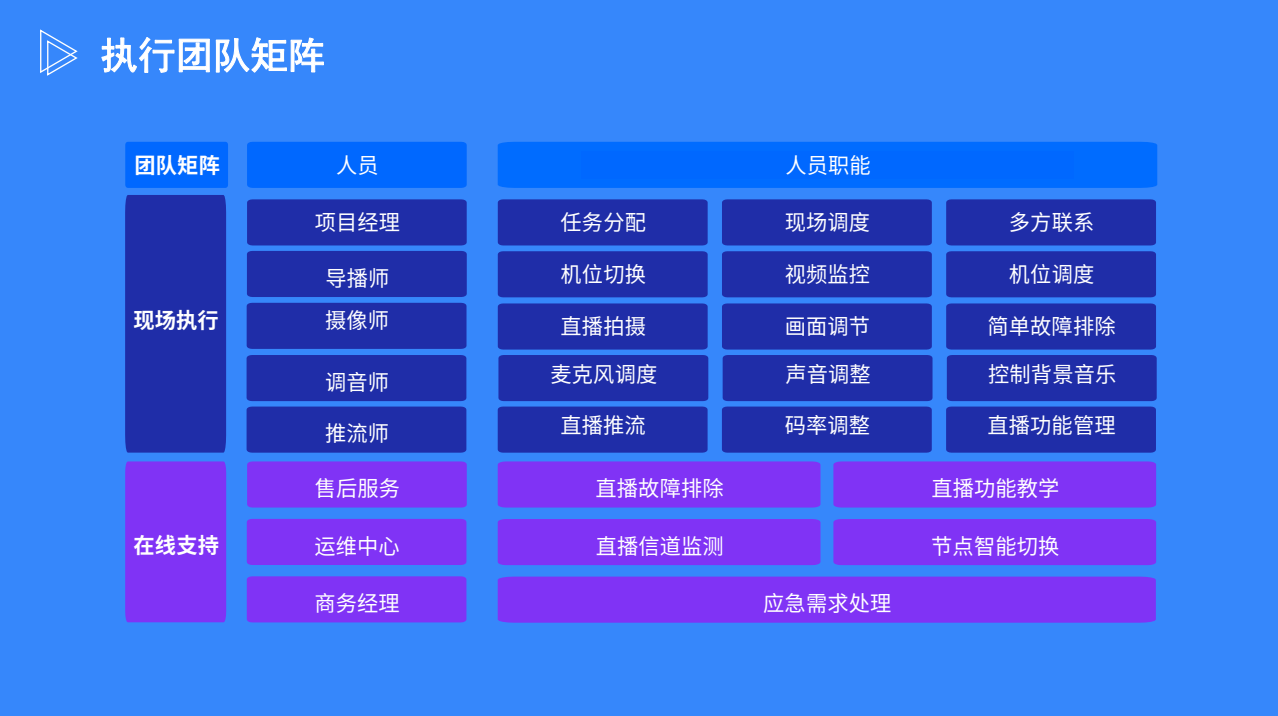 执行团队矩阵

| 团队矩阵 | 人员 | 人员职能 | | |
|---|---|---|---|---|
| 现场执行 | 项目经理 | 任务分配 | 现场调度 | 多方联系 |
| | 导播师 | 机位切换 | 视频监控 | 机位调度 |
| | 摄像师 | 直播拍摄 | 画面调节 | 简单故障排除 |
| | 调音师 | 麦克风调度 | 声音调整 | 控制背景音乐 |
| | 推流师 | 直播推流 | 码率调整 | 直播功能管理 |
| 在线支持 | 售后服务 | 直播故障排除 | 直播功能教学 | |
| | 运维中心 | 直播信道监测 | 节点智能切换 | |
| | 商务经理 | 应急需求处理 | | |